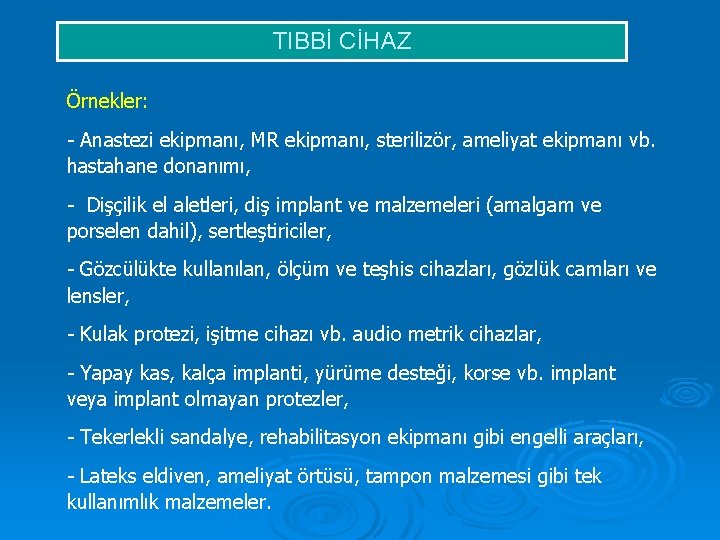 TIBBİ CİHAZ

Örnekler:

- Anastezi ekipmanı, MR ekipmanı, sterilizör, ameliyat ekipmanı vb. hastahane donanımı,

- Dişçilik el aletleri, diş implant ve malzemeleri (amalgam ve porselen dahil), sertleştiriciler,

- Gözcülükte kullanılan, ölçüm ve teşhis cihazları, gözlük camları ve lensler,

- Kulak protezi, işitme cihazı vb. audio metrik cihazlar,

- Yapay kas, kalça implanti, yürüme desteği, korse vb. implant veya implant olmayan protezler,

- Tekerlekli sandalye, rehabilitasyon ekipmanı gibi engelli araçları,

- Lateks eldiven, ameliyat örtüsü, tampon malzemesi gibi tek kullanımlık malzemeler.